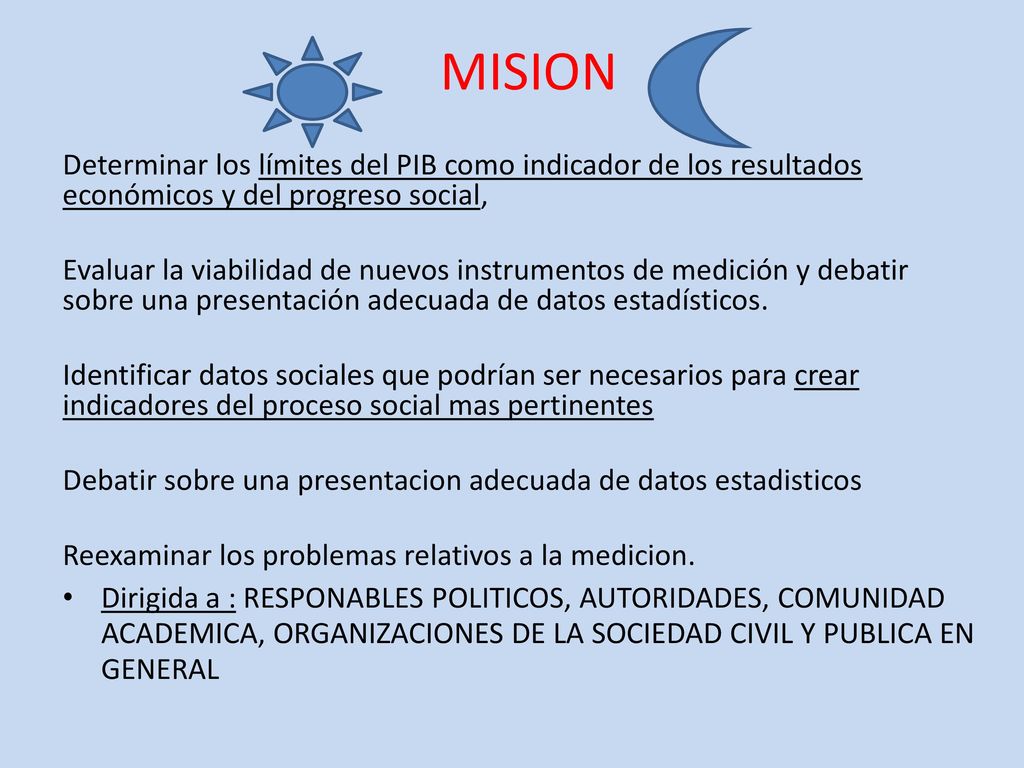 MISION

Determinar los límites del PIB como indicador de los resultados económicos y del progreso social,

Evaluar la viabilidad de nuevos instrumentos de medición y debatir sobre una presentación adecuada de datos estadísticos.

Identificar datos sociales que podrían ser necesarios para crear indicadores del proceso social mas pertinentes

Debatir sobre una presentacion adecuada de datos estadisticos

Reexaminar los problemas relativos a la medicion.

• Dirigida a : RESPONABLES POLITICOS, AUTORIDADES, COMUNIDAD ACADEMICA, ORGANIZACIONES DE LA SOCIEDAD CIVIL Y PUBLICA EN GENERAL